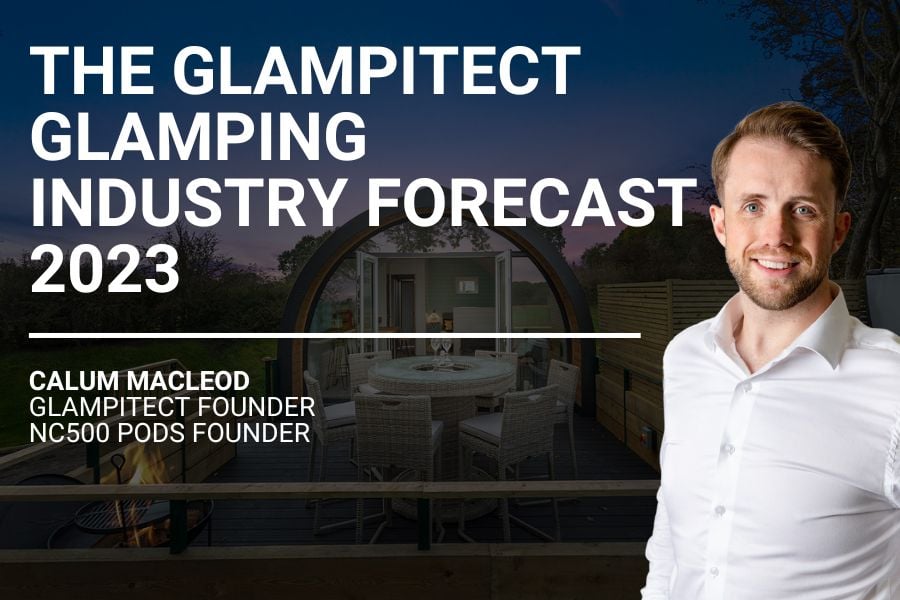 THE GLAMPITECT GLAMPING INDUSTRY FORECAST 2023

CALUM MACLEOD
GLAMPITECT FOUNDER
NC500 PODS FOUNDER